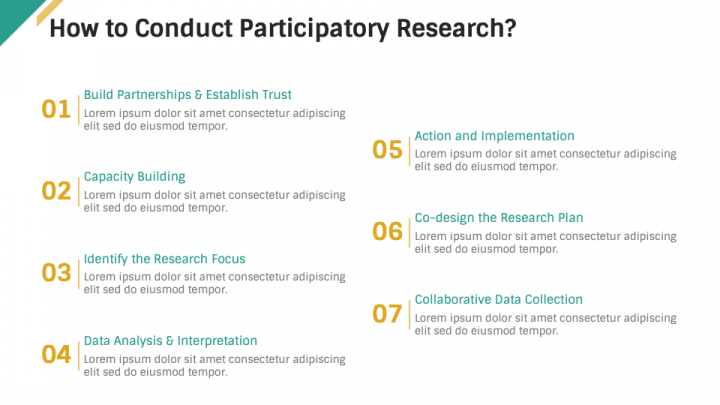 How to Conduct Participatory Research?

01 Build Partnerships & Establish Trust
Lorem ipsum dolor sit amet consectetur adipiscing elit sed do eiusmod tempor.

02 Capacity Building
Lorem ipsum dolor sit amet consectetur adipiscing elit sed do eiusmod tempor.

03 Identify the Research Focus
Lorem ipsum dolor sit amet consectetur adipiscing elit sed do eiusmod tempor.

04 Data Analysis & Interpretation
Lorem ipsum dolor sit amet consectetur adipiscing elit sed do eiusmod tempor.

05 Action and Implementation
Lorem ipsum dolor sit amet consectetur adipiscing elit sed do eiusmod tempor.

06 Co-design the Research Plan
Lorem ipsum dolor sit amet consectetur adipiscing elit sed do eiusmod tempor.

07 Collaborative Data Collection
Lorem ipsum dolor sit amet consectetur adipiscing elit sed do eiusmod tempor.